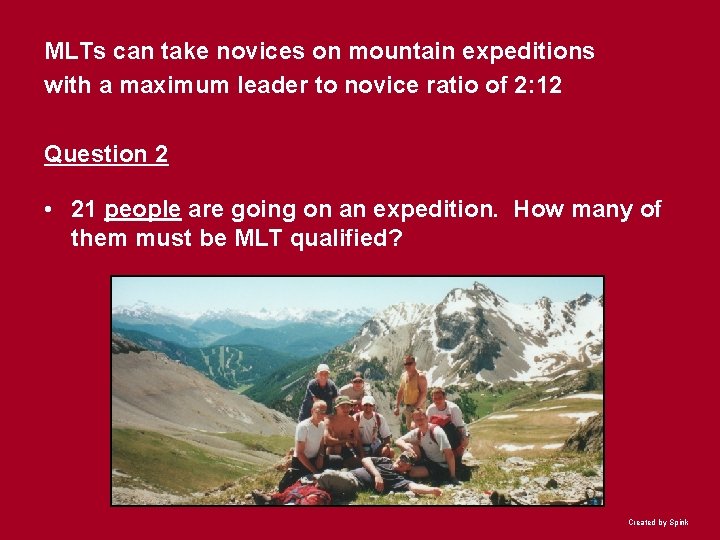 MLTs can take novices on mountain expeditions with a maximum leader to novice ratio of 2:12

Question 2

• 21 people are going on an expedition. How many of them must be MLT qualified?

Created by Spink